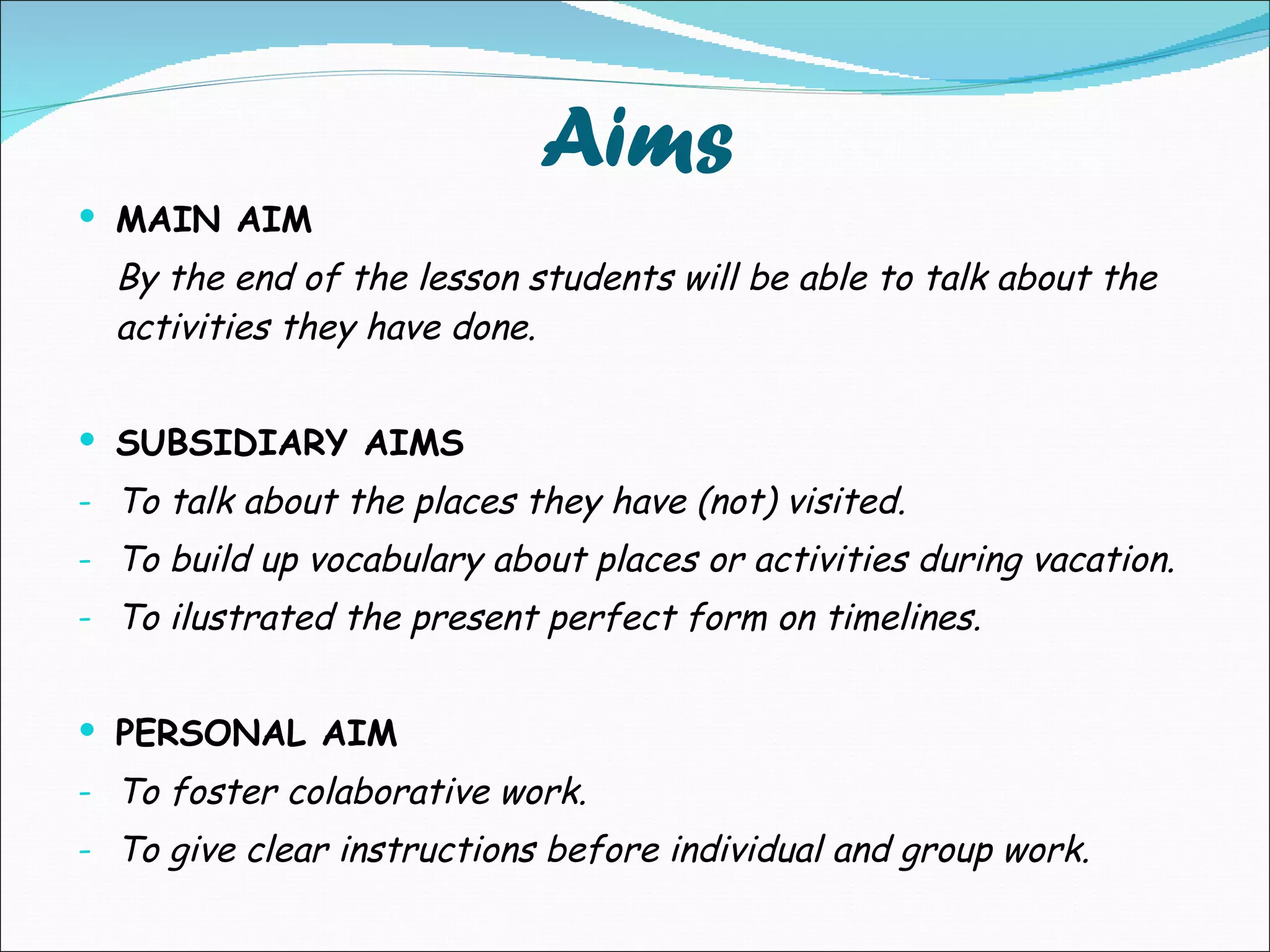 Aims

• MAIN AIM

By the end of the lesson students will be able to talk about the activities they have done.

• SUBSIDIARY AIMS

- To talk about the places they have (not) visited.
- To build up vocabulary about places or activities during vacation.
- To ilustrated the present perfect form on timelines.

• PERSONAL AIM

- To foster colaborative work.
- To give clear instructions before individual and group work.